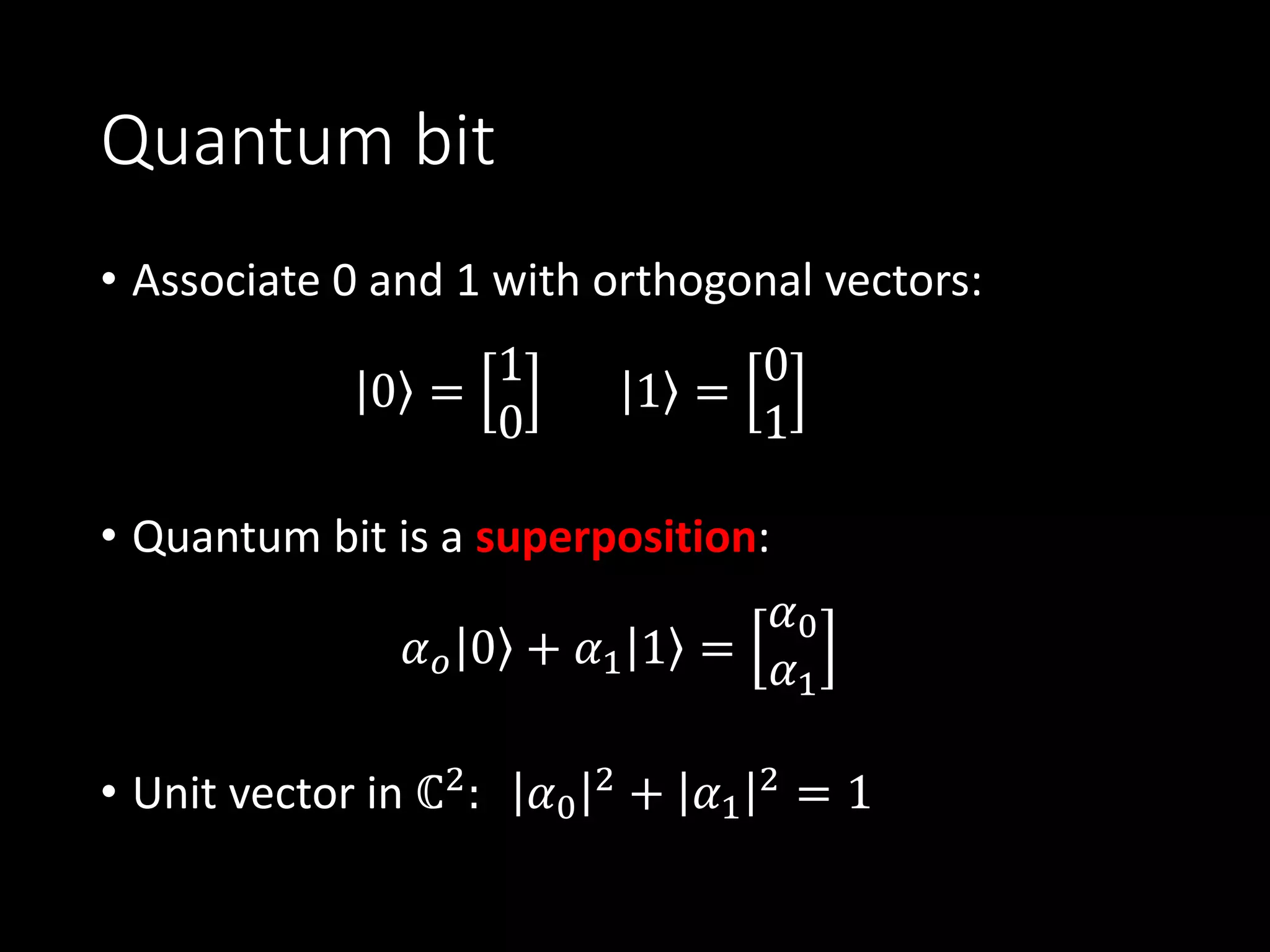 Quantum bit

• Associate 0 and 1 with orthogonal vectors:

$|0\rangle = \begin{bmatrix} 1 \\ 0 \end{bmatrix} \quad |1\rangle = \begin{bmatrix} 0 \\ 1 \end{bmatrix}$

• Quantum bit is a superposition:

$\alpha_o|0\rangle + \alpha_1|1\rangle = \begin{bmatrix} \alpha_0 \\ \alpha_1 \end{bmatrix}$

• Unit vector in $\mathbb{C}^2$: $|\alpha_0|^2 + |\alpha_1|^2 = 1$